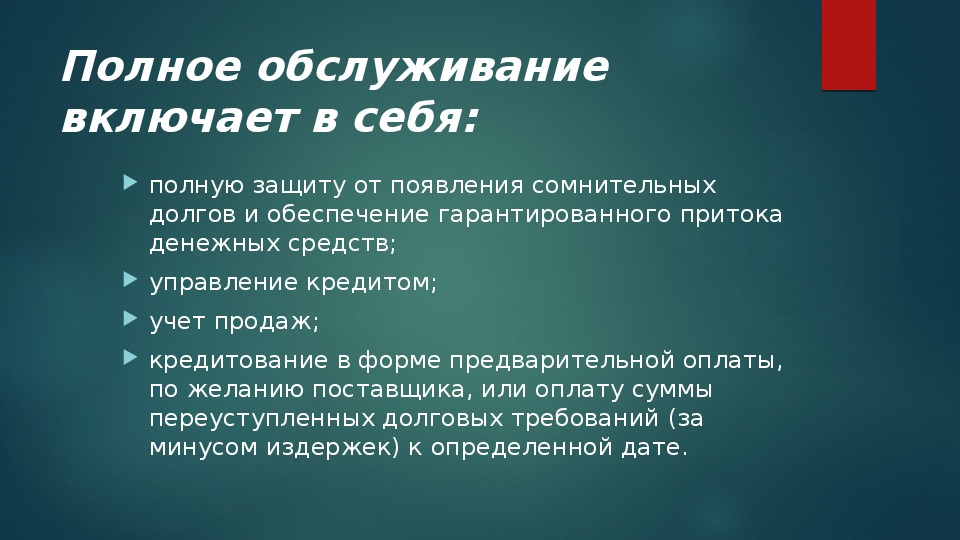 Полное обслуживание включает в себя:

полную защиту от появления сомнительных долгов и обеспечение гарантированного притока денежных средств;

управление кредитом;

учет продаж;

кредитование в форме предварительной оплаты, по желанию поставщика, или оплату суммы переуступленных долговых требований (за минусом издержек) к определенной дате.